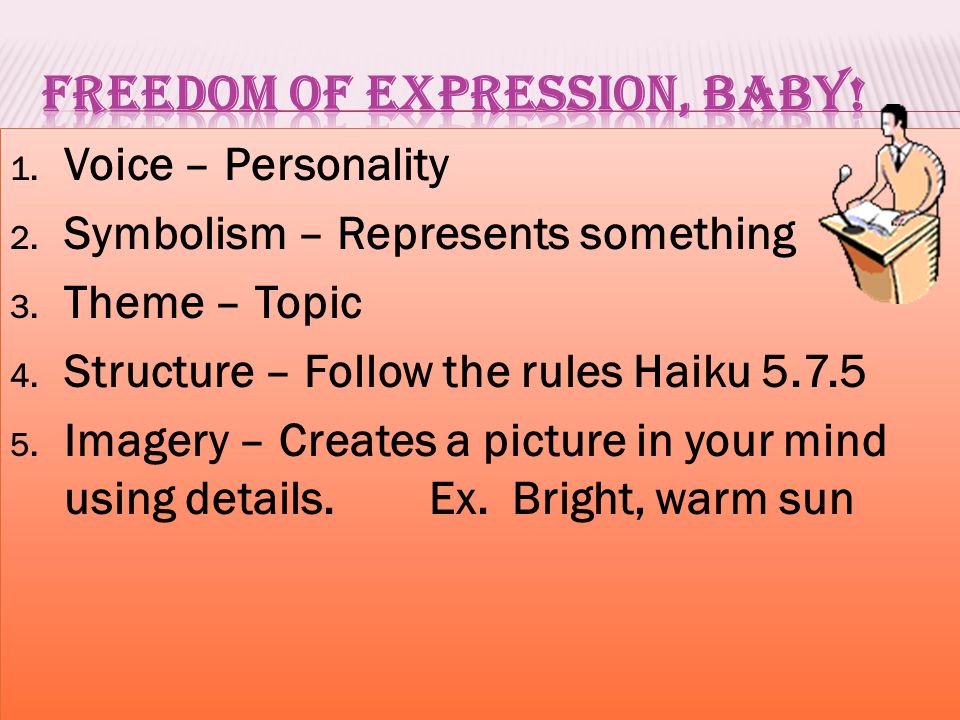 FREEDOM OF EXPRESSION, BABY!

1. Voice – Personality
2. Symbolism – Represents something
3. Theme – Topic
4. Structure – Follow the rules Haiku 5.7.5
5. Imagery – Creates a picture in your mind using details. Ex. Bright, warm sun